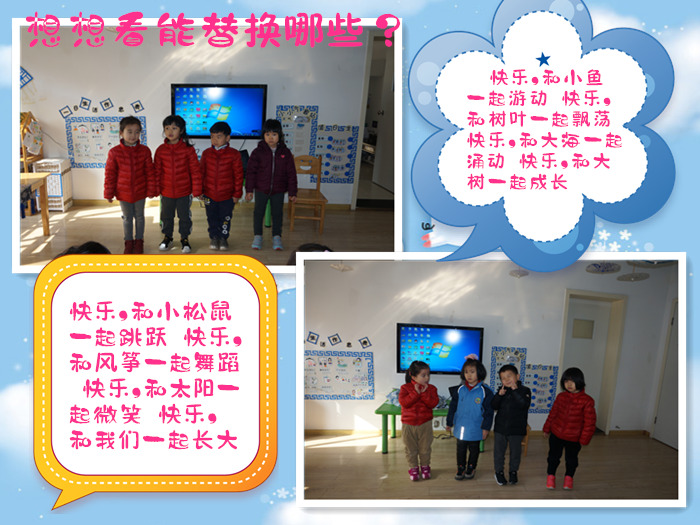 想想看能替换哪些？

快乐，和小鱼一起游动 快乐，和树叶一起飘荡 快乐，和大海一起涌动 快乐，和大树一起成长

快乐，和小松鼠一起跳跃 快乐，和风筝一起舞蹈 快乐，和太阳一起微笑 快乐，和我们一起长大